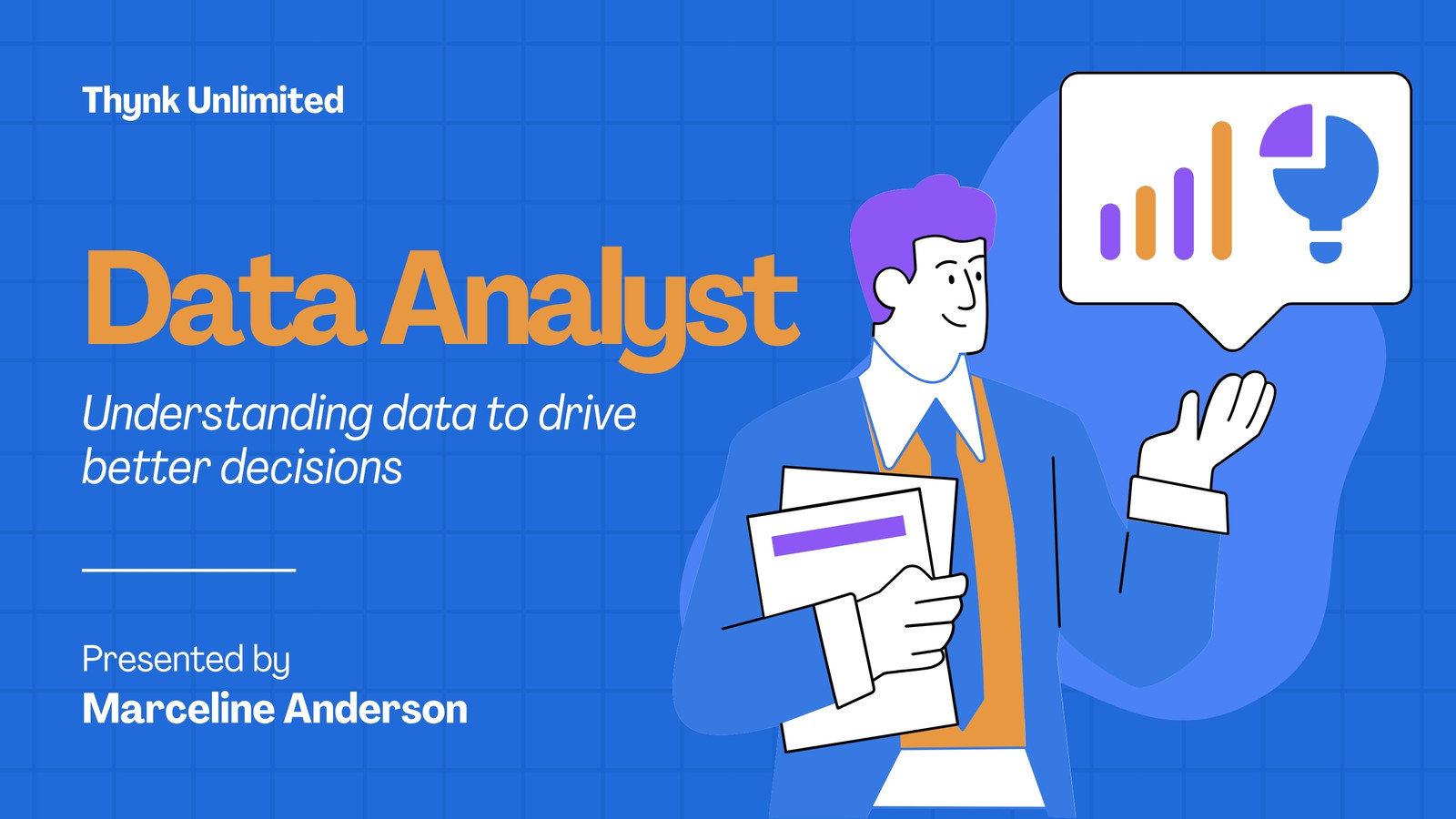 Thynk Unlimited

Data Analyst

Understanding data to drive better decisions

Presented by
Marceline Anderson